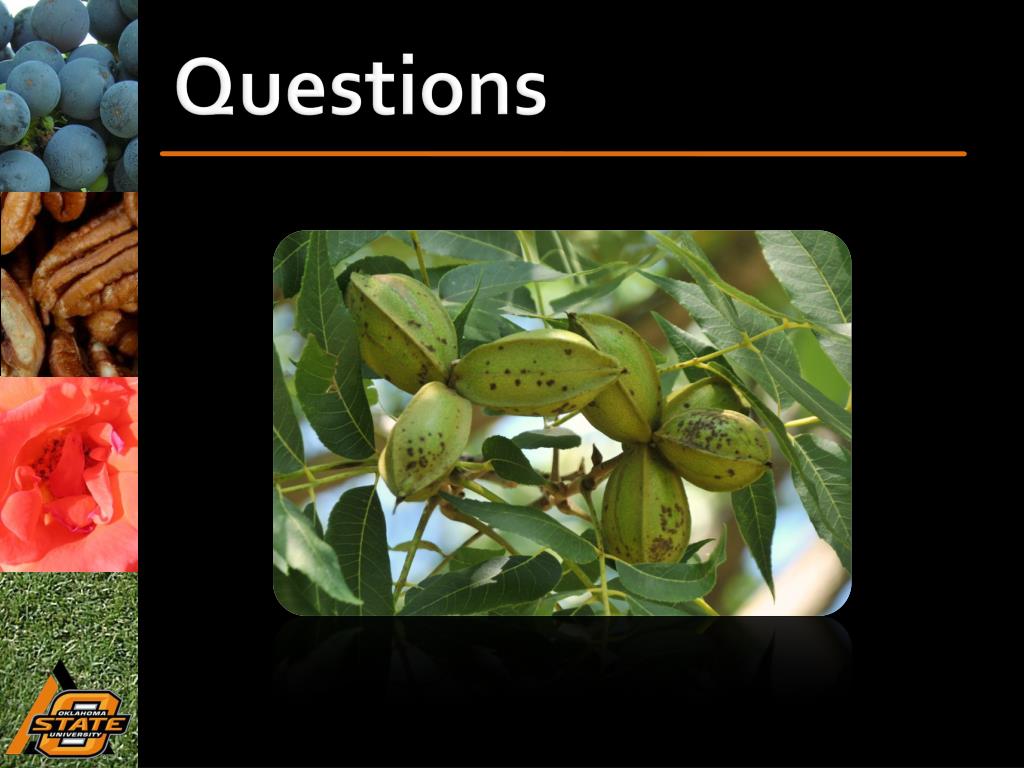 Questions

OKLAHOMA
STATE
UNIVERSITY